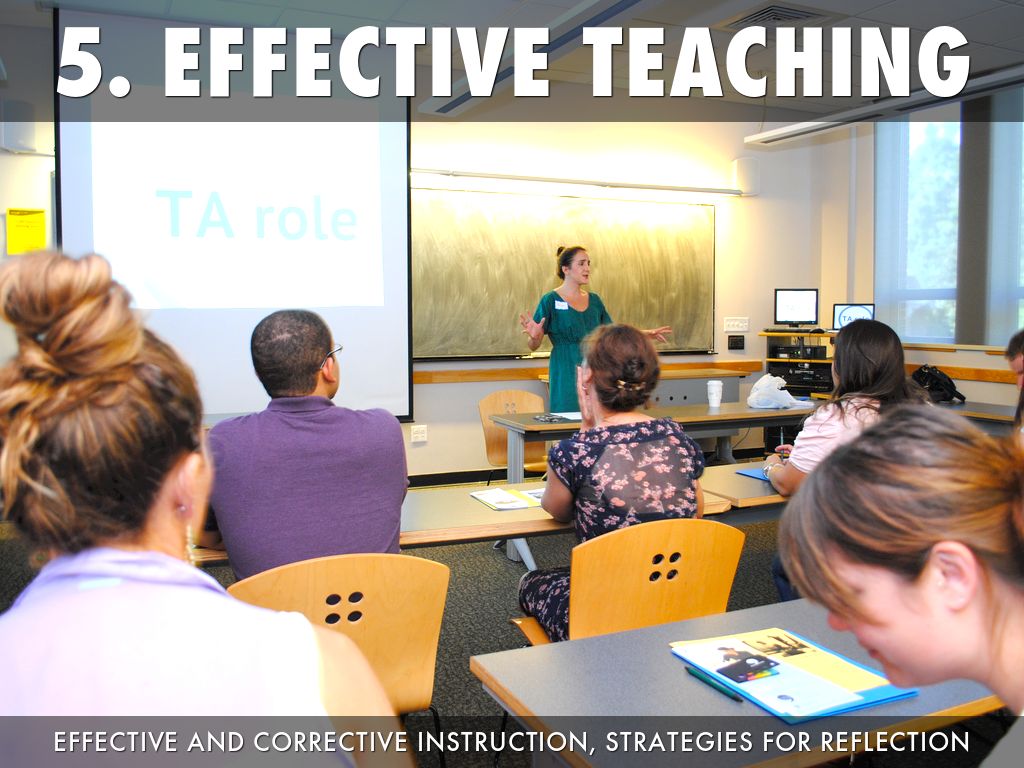 5. EFFECTIVE TEACHING

TA role

EFFECTIVE AND CORRECTIVE INSTRUCTION, STRATEGIES FOR REFLECTION